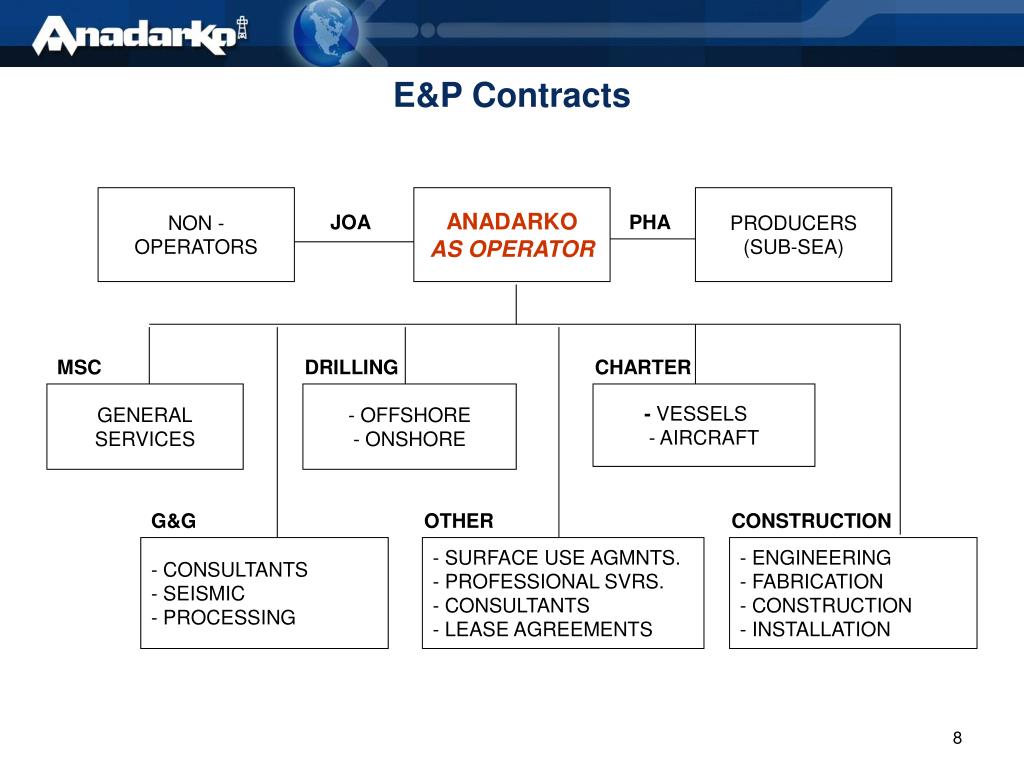 Anadarko

E&P Contracts

NON - OPERATORS

JOA

ANADARKO
AS OPERATOR

PHA

PRODUCERS (SUB-SEA)

MSC

GENERAL SERVICES

DRILLING

- OFFSHORE
- ONSHORE

CHARTER

- VESSELS
- AIRCRAFT

G&G

- CONSULTANTS
- SEISMIC
- PROCESSING

OTHER

- SURFACE USE AGMNTS.
- PROFESSIONAL SVRS.
- CONSULTANTS
- LEASE AGREEMENTS

CONSTRUCTION

- ENGINEERING
- FABRICATION
- CONSTRUCTION
- INSTALLATION

8